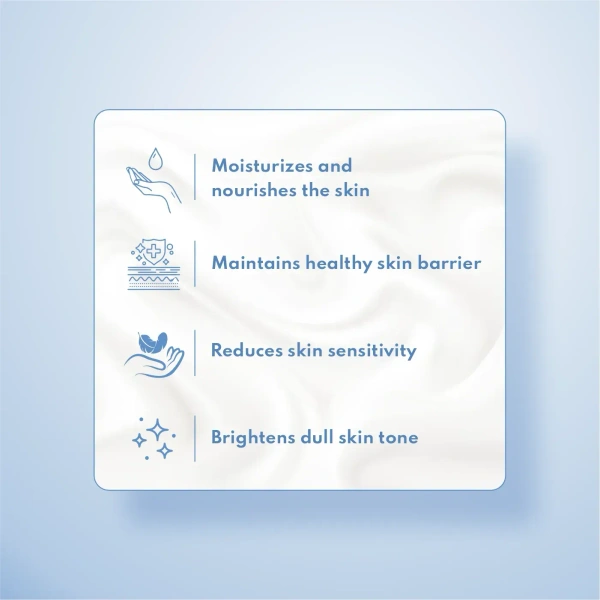 Moisturizes and nourishes the skin

Maintains healthy skin barrier

Reduces skin sensitivity

Brightens dull skin tone